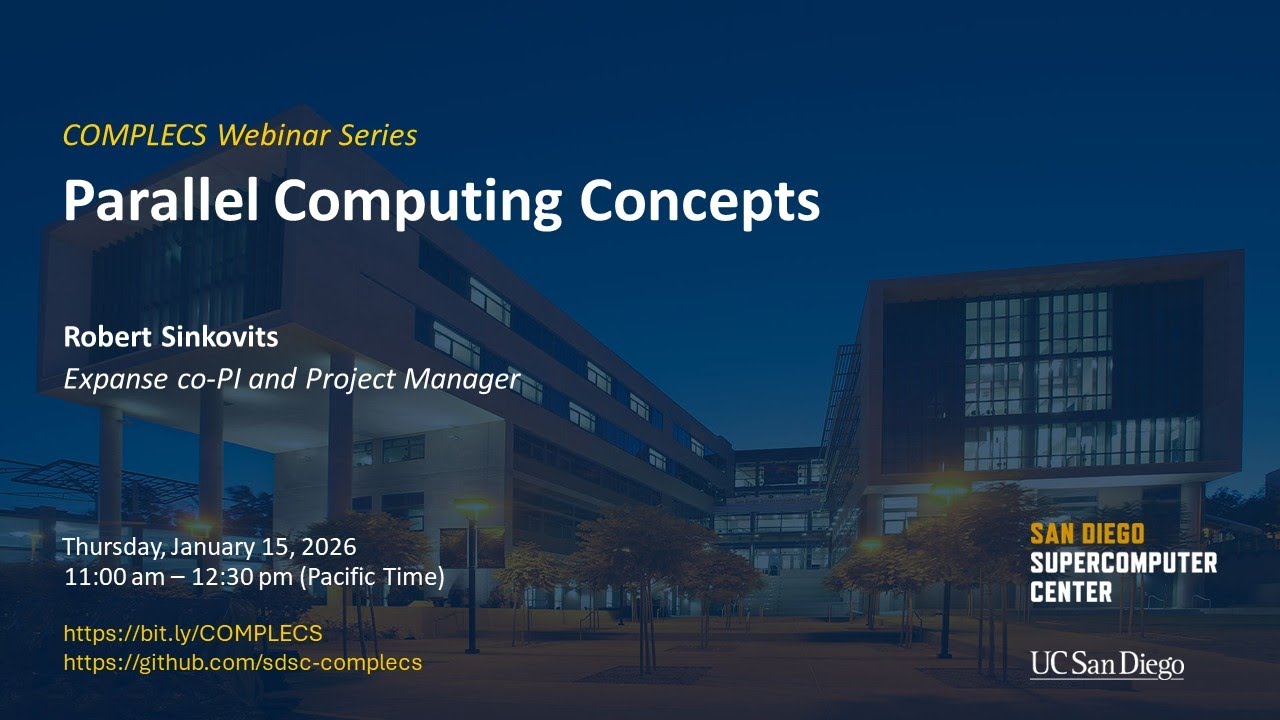 COMPLECS Webinar Series

Parallel Computing Concepts

Robert Sinkovits
Expanse co-PI and Project Manager

Thursday, January 15, 2026
11:00 am – 12:30 pm (Pacific Time)

https://bit.ly/COMPLECS
https://github.com/sdsc-complecs

SAN DIEGO
SUPERCOMPUTER
CENTER

UC San Diego